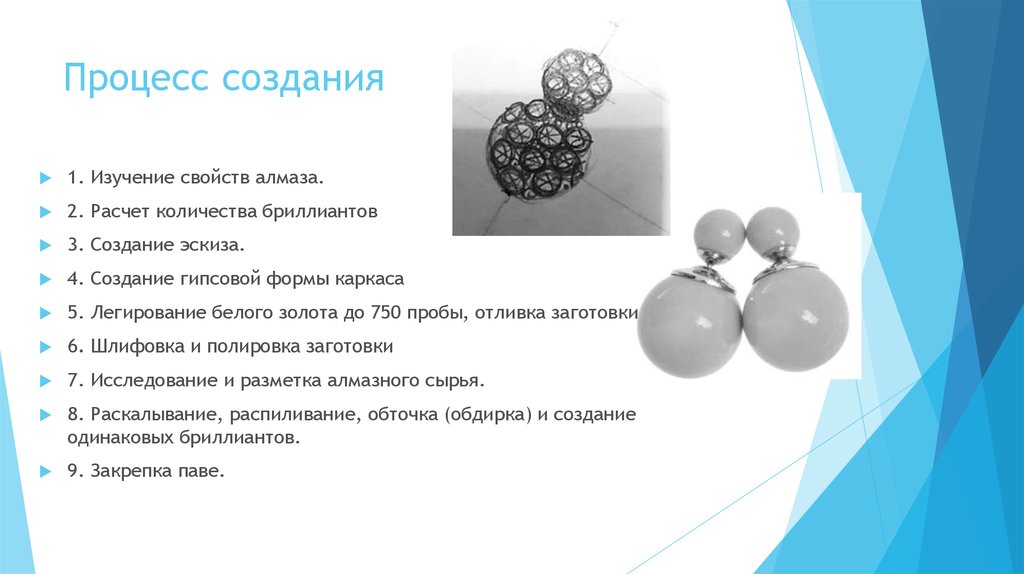 Процесс создания

1. Изучение свойств алмаза.

2. Расчет количества бриллиантов

3. Создание эскиза.

4. Создание гипсовой формы каркаса

5. Легирование белого золота до 750 пробы, отливка заготовки

6. Шлифовка и полировка заготовки

7. Исследование и разметка алмазного сырья.

8. Раскалывание, распиливание, обточка (обдирка) и создание одинаковых бриллиантов.

9. Закрепка паве.